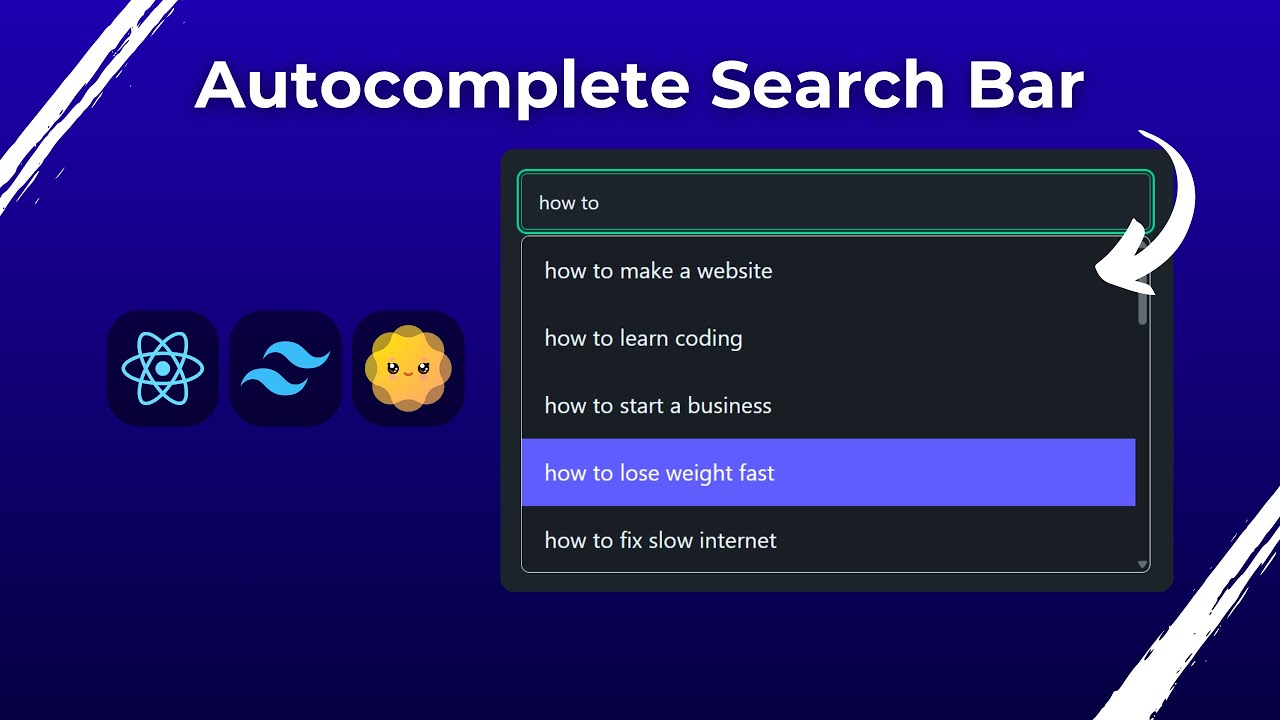 Autocomplete Search Bar

how to

how to make a website

how to learn coding

how to start a business

how to lose weight fast

how to fix slow internet